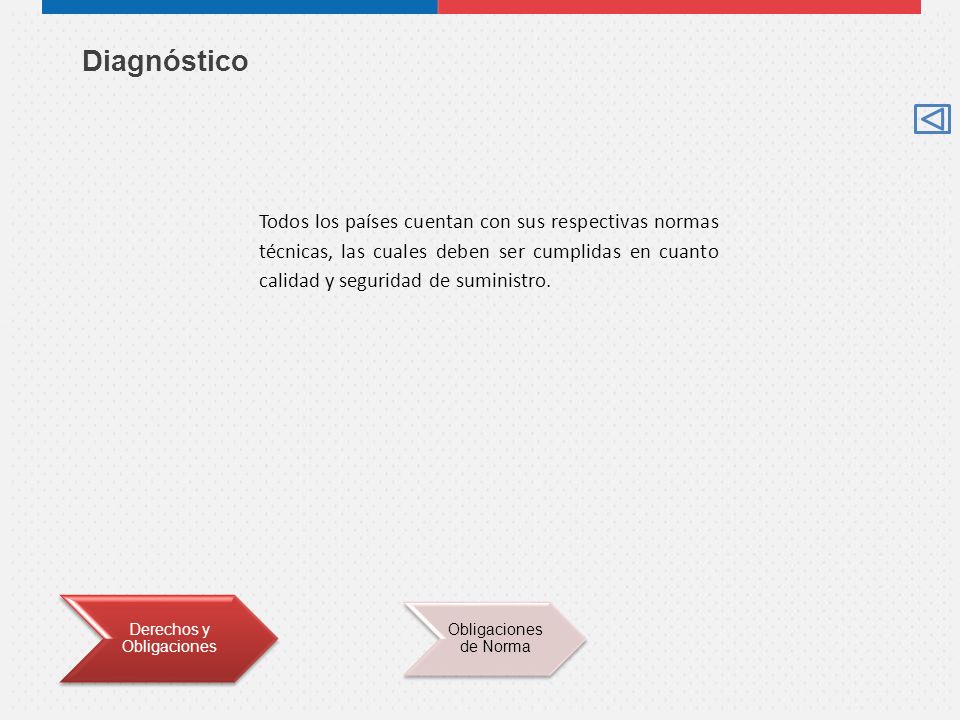 Diagnóstico

Todos los países cuentan con sus respectivas normas técnicas, las cuales deben ser cumplidas en cuanto calidad y seguridad de suministro.

Derechos y Obligaciones

Obligaciones de Norma